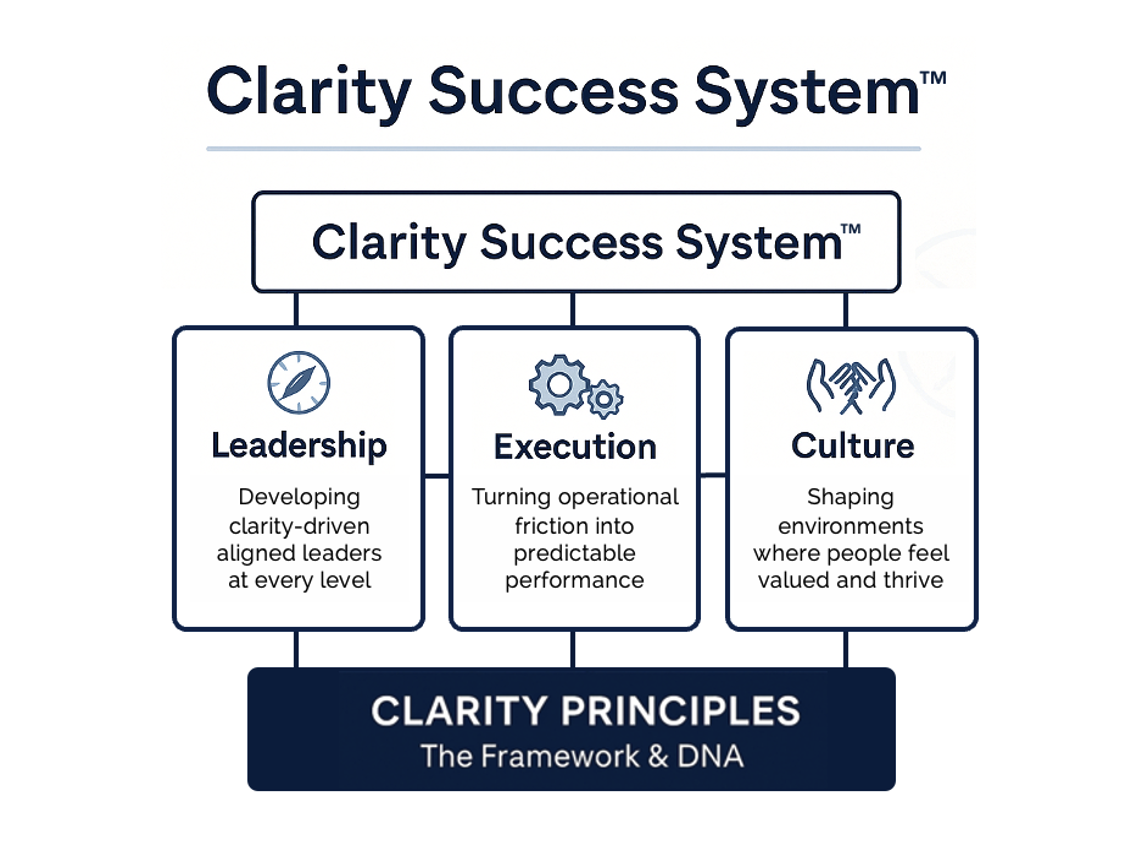 Clarity Success System™

Clarity Success System™

Leadership

Developing clarity-driven aligned leaders at every level

Execution

Turning operational friction into predictable performance

Culture

Shaping environments where people feel valued and thrive

CLARITY PRINCIPLES

The Framework & DNA